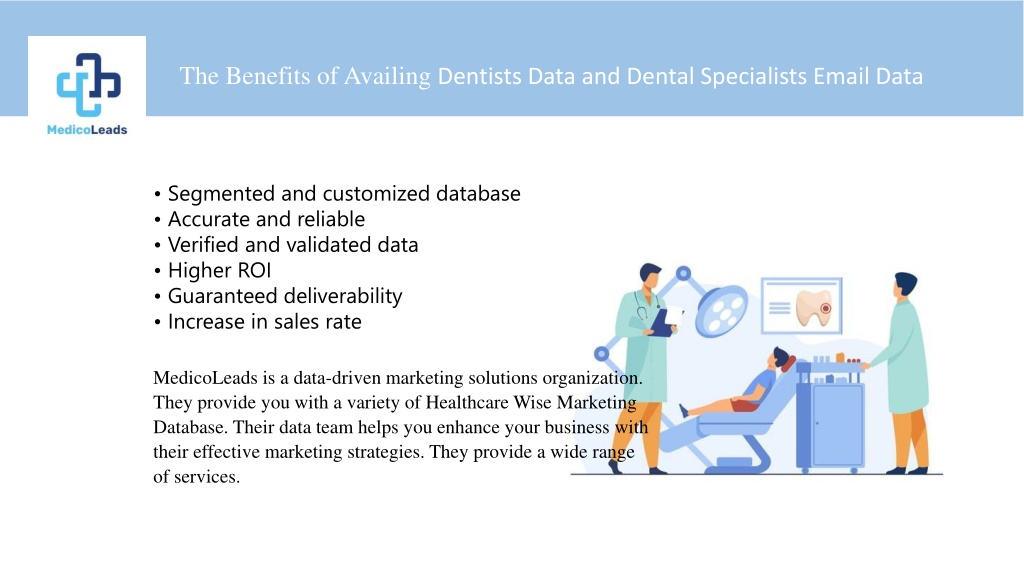 MedicoLeads

The Benefits of Availing Dentists Data and Dental Specialists Email Data

• Segmented and customized database
• Accurate and reliable
• Verified and validated data
• Higher ROI
• Guaranteed deliverability
• Increase in sales rate

MedicoLeads is a data-driven marketing solutions organization. They provide you with a variety of Healthcare Wise Marketing Database. Their data team helps you enhance your business with their effective marketing strategies. They provide a wide range of services.